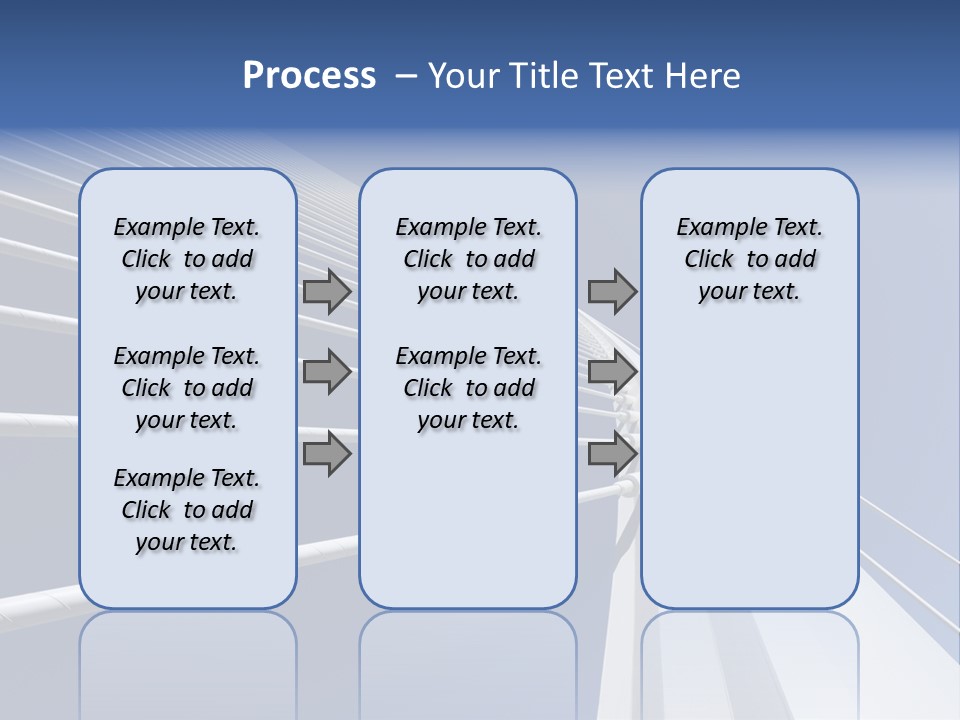 Process – Your Title Text Here

Example Text. Click to add your text.

Example Text. Click to add your text.

Example Text. Click to add your text.

Example Text. Click to add your text.

Example Text. Click to add your text.

Example Text. Click to add your text.